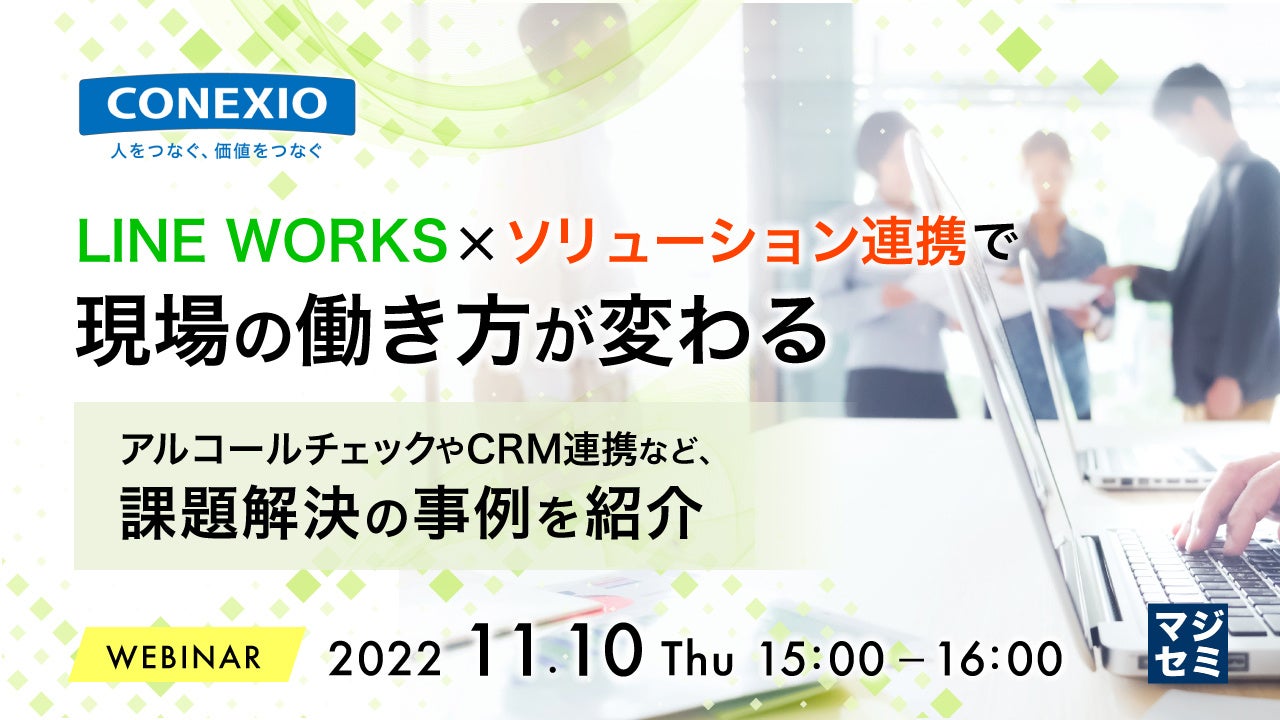 CONEXIO
人をつなぐ、価値をつなぐ

LINE WORKS×ソリューション連携で
現場の働き方が変わる

アルコールチェックやCRM連携など、
課題解決の事例を紹介

WEBINAR 2022 11.10 Thu 15:00 – 16:00

マジセミ